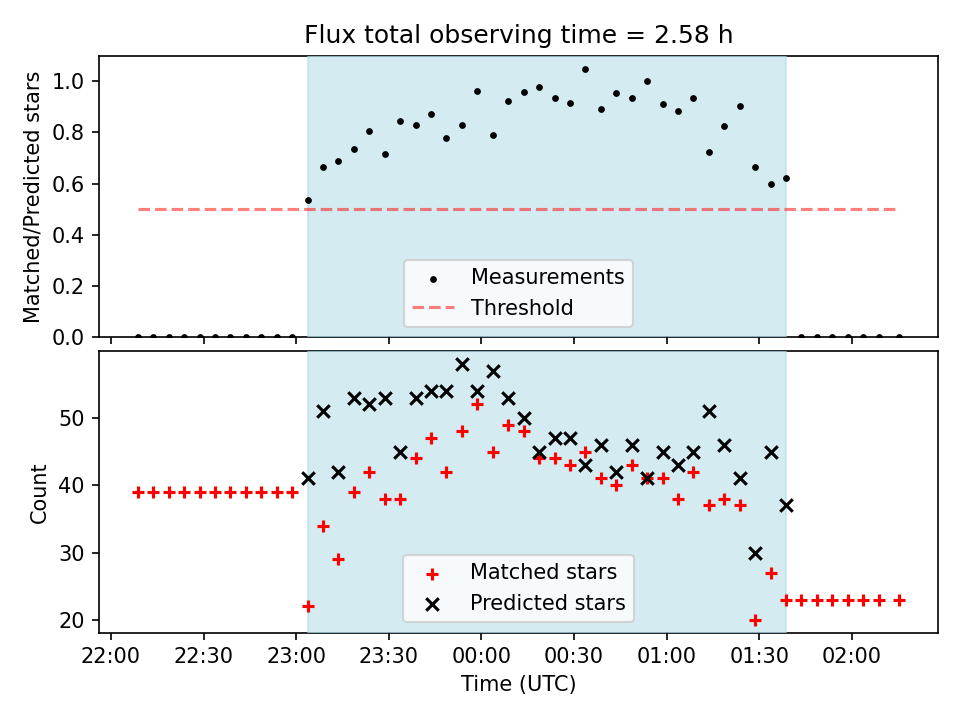 Flux total observing time = 2.58 h

Matched/Predicted stars

1.0
0.8
0.6
0.4
0.2
0.0

Measurements
Threshold

Count

50
40
30
20

Matched stars
Predicted stars

22:00
22:30
23:00
23:30
00:00
00:30
01:00
01:30
02:00

Time (UTC)